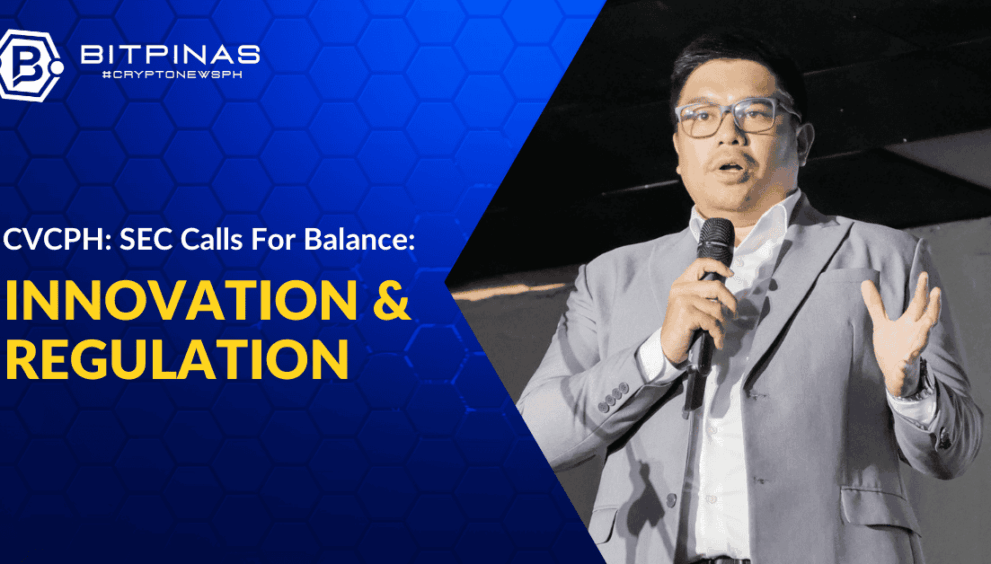 BITPINAS
#CRYPTONEWSPH

CVCPH: SEC Calls For Balance:

INNOVATION & REGULATION